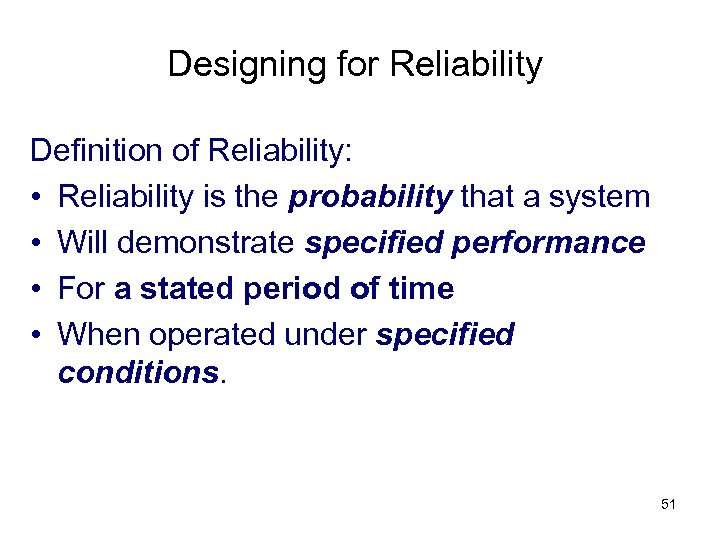 Designing for Reliability

Definition of Reliability:

• Reliability is the probability that a system
• Will demonstrate specified performance
• For a stated period of time
• When operated under specified conditions.

51